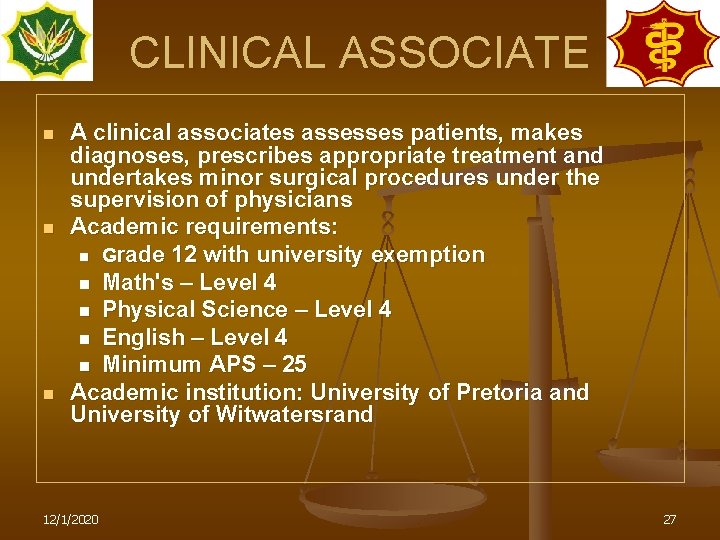 CLINICAL ASSOCIATE

- A clinical associates assesses patients, makes diagnoses, prescribes appropriate treatment and undertakes minor surgical procedures under the supervision of physicians
- Academic requirements:
  - Grade 12 with university exemption
  - Math's – Level 4
  - Physical Science – Level 4
  - English – Level 4
  - Minimum APS – 25
- Academic institution: University of Pretoria and University of Witwatersrand

12/1/2020

27